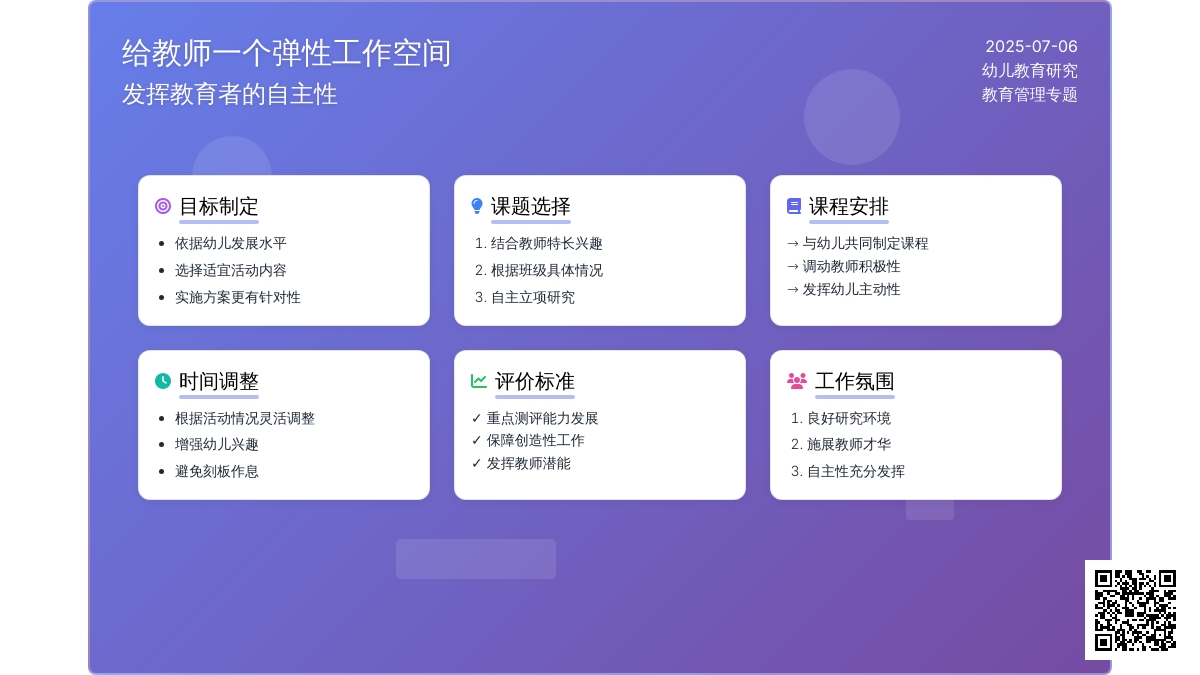 给教师一个弹性工作空间
发挥教育者的自主性

2025-07-06
幼儿教育研究
教育管理专题

目标制定
- 依据幼儿发展水平
- 选择适宜活动内容
- 实施方案更有针对性

课题选择
1. 结合教师特长兴趣
2. 根据班级具体情况
3. 自主立项研究

课程安排
→ 与幼儿共同制定课程
→ 调动教师积极性
→ 发挥幼儿主动性

时间调整
- 根据活动情况灵活调整
- 增强幼儿兴趣
- 避免刻板作息

评价标准
✓ 重点测评能力发展
✓ 保障创造性工作
✓ 发挥教师潜能

工作氛围
1. 良好研究环境
2. 施展教师才华
3. 自主性充分发挥